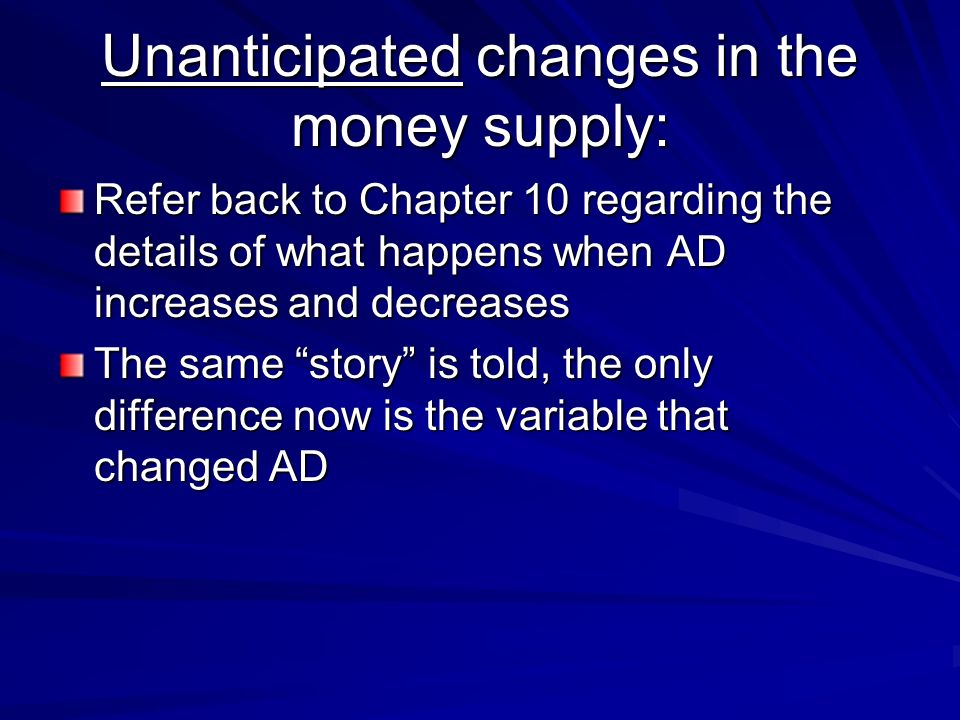 Unanticipated changes in the money supply:

Refer back to Chapter 10 regarding the details of what happens when AD increases and decreases

The same “story” is told, the only difference now is the variable that changed AD